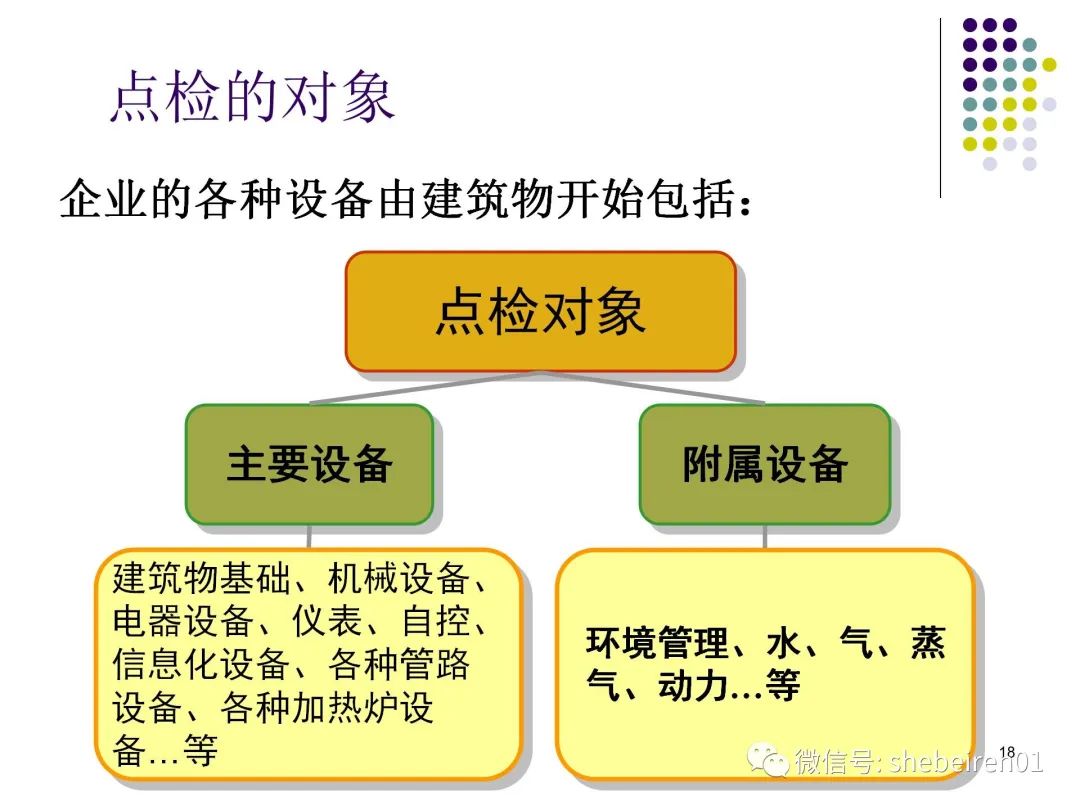 点检的对象

企业的各种设备由建筑物开始包括：

点检对象

主要设备

附属设备

建筑物基础、机械设备、电器设备、仪表、自控、信息化设备、各种管路设备、各种加热炉设备…等

环境管理、水、气、蒸气、动力…等

18

微信号: shebeiren01